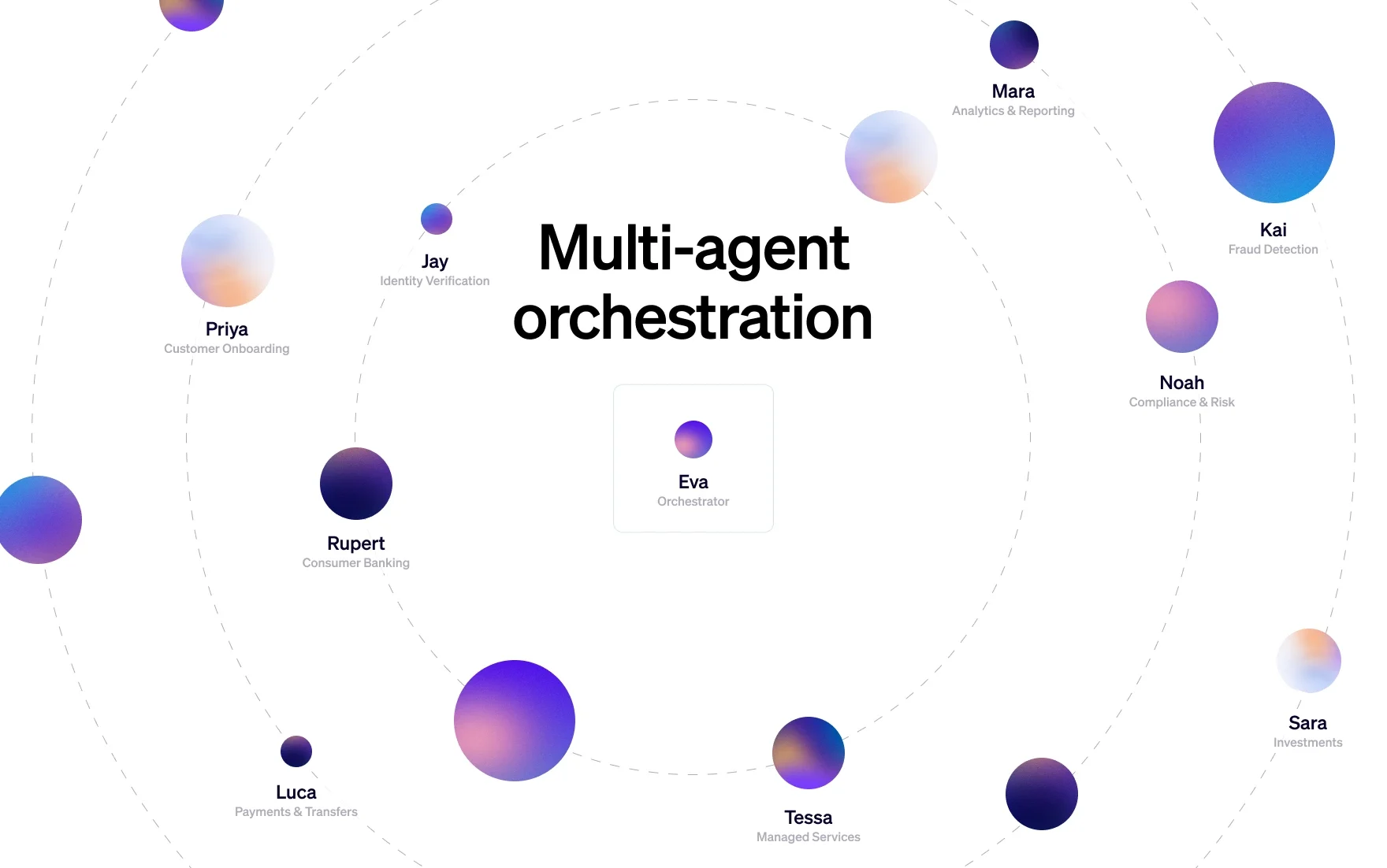 Mara
Analytics & Reporting

Kai
Fraud Detection

Jay
Identity Verification

Multi-agent orchestration

Priya
Customer Onboarding

Noah
Compliance & Risk

Eva
Orchestrator

Rupert
Consumer Banking

Sara
Investments

Luca
Payments & Transfers

Tessa
Managed Services